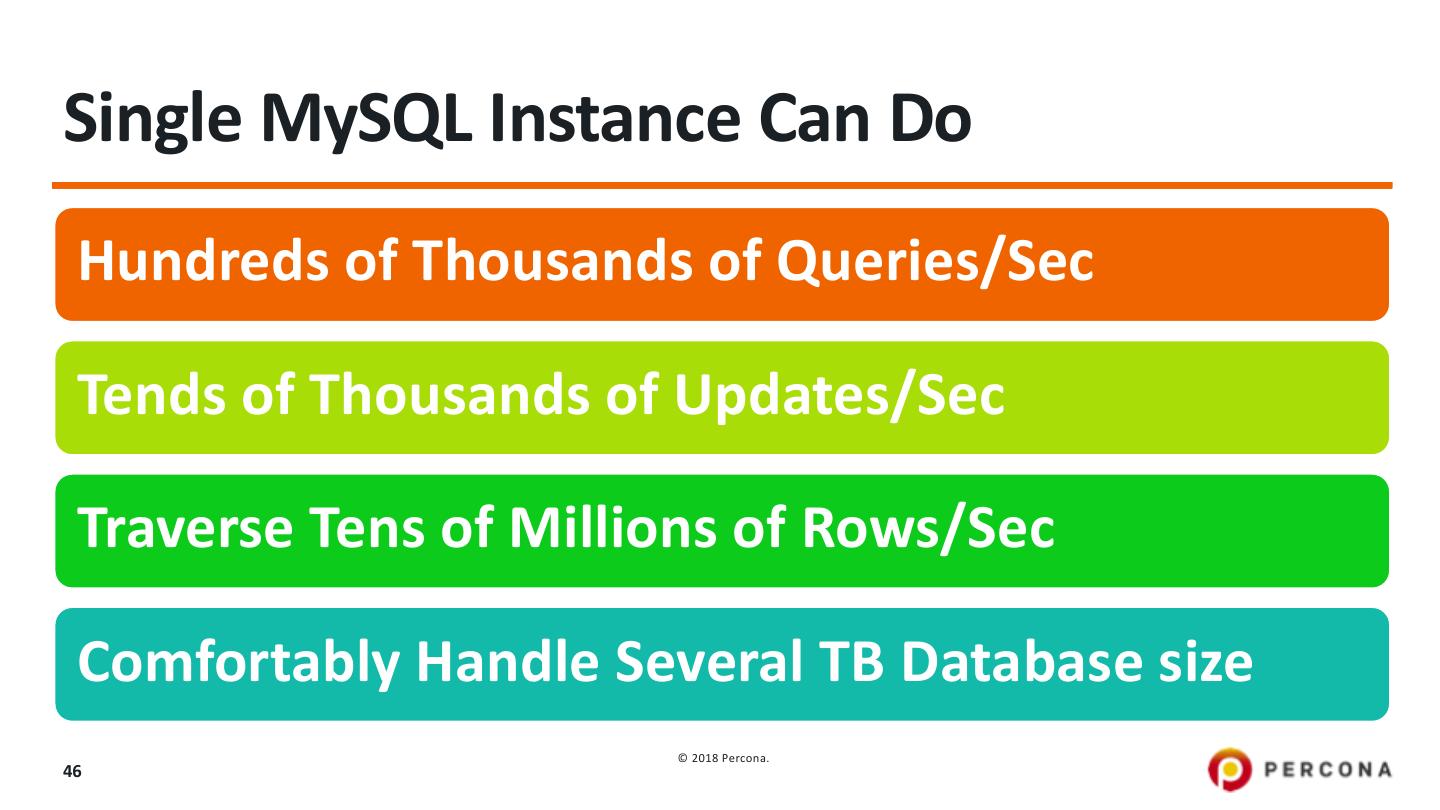 Single MySQL Instance Can Do

Hundreds of Thousands of Queries/Sec

Tends of Thousands of Updates/Sec

Traverse Tens of Millions of Rows/Sec

Comfortably Handle Several TB Database size

46

© 2018 Percona.

PERCONA